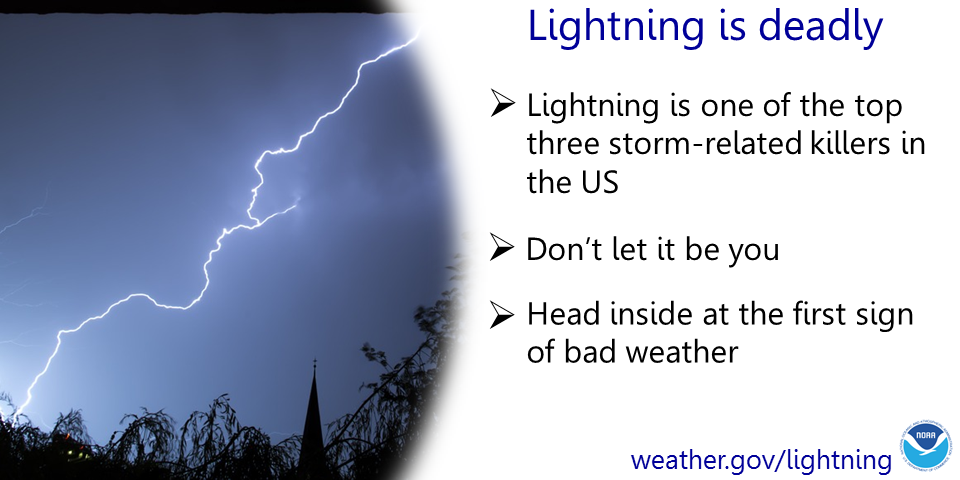 Lightning is deadly

➢ Lightning is one of the top three storm-related killers in the US

➢ Don't let it be you

➢ Head inside at the first sign of bad weather

weather.gov/lightning

NOAA